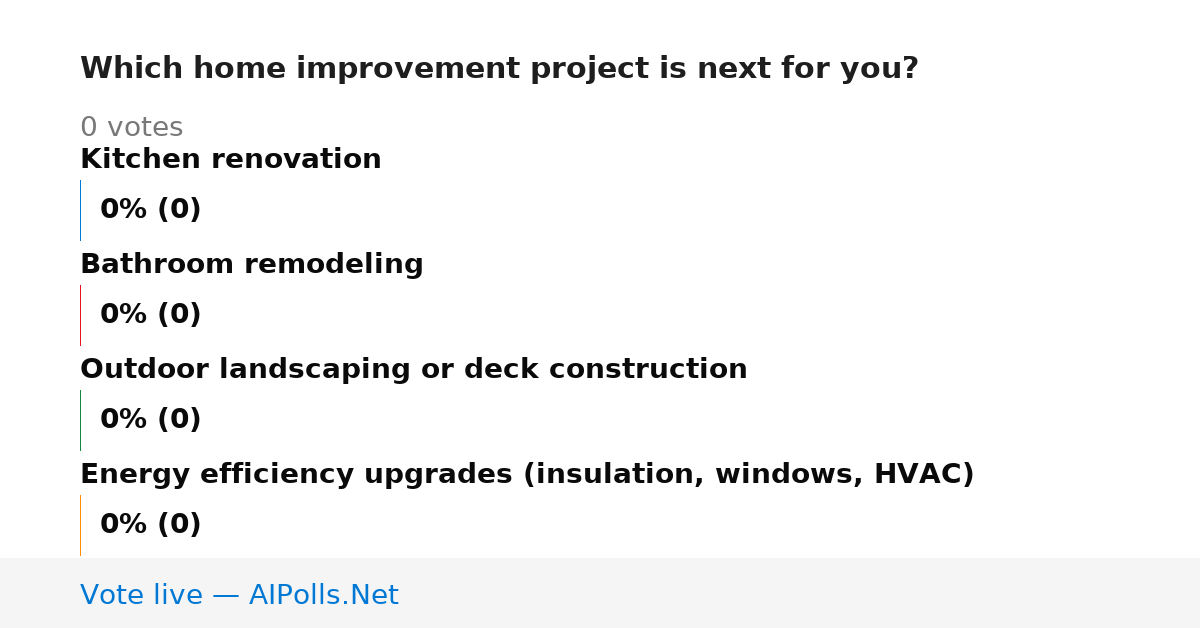 Which home improvement project is next for you?

0 votes

Kitchen renovation

0% (0)

Bathroom remodeling

0% (0)

Outdoor landscaping or deck construction

0% (0)

Energy efficiency upgrades (insulation, windows, HVAC)

0% (0)

Vote live — AIPolls.Net